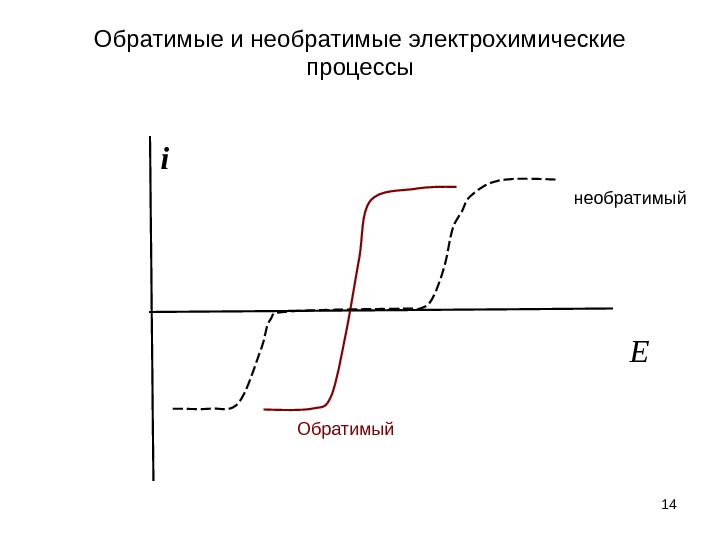 Обратимые и необратимые электрохимические процессы

$i$

необратимый

$E$

Обратимый

14